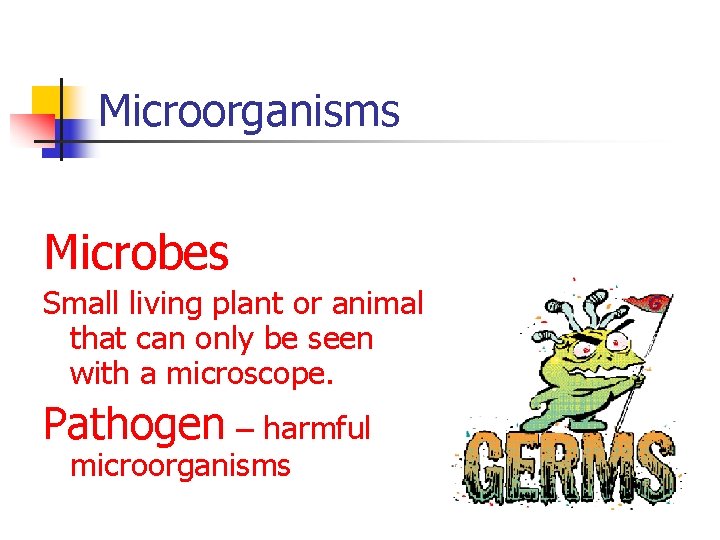 Microorganisms

Microbes

Small living plant or animal that can only be seen with a microscope.

Pathogen – harmful microorganisms

G

GERMS